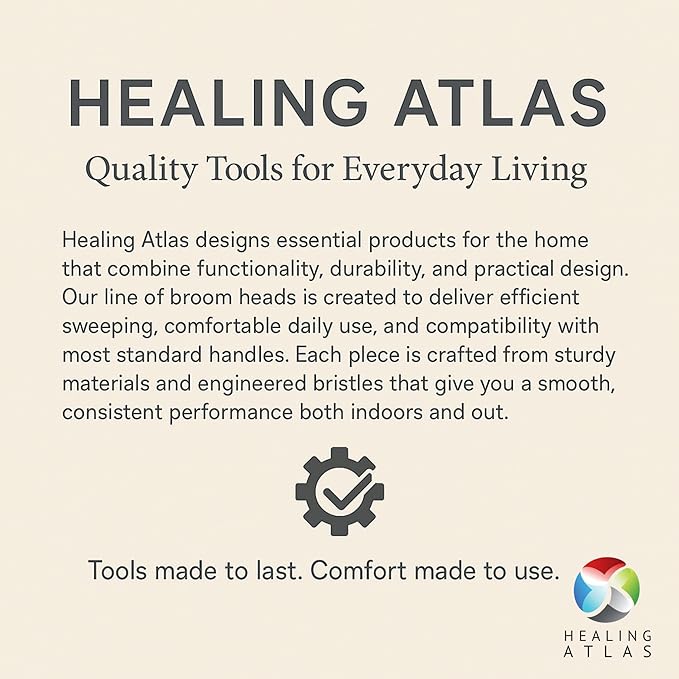 HEALING ATLAS

Quality Tools for Everyday Living

Healing Atlas designs essential products for the home that combine functionality, durability, and practical design. Our line of broom heads is created to deliver efficient sweeping, comfortable daily use, and compatibility with most standard handles. Each piece is crafted from sturdy materials and engineered bristles that give you a smooth, consistent performance both indoors and out.

Tools made to last. Comfort made to use.

HEALING ATLAS